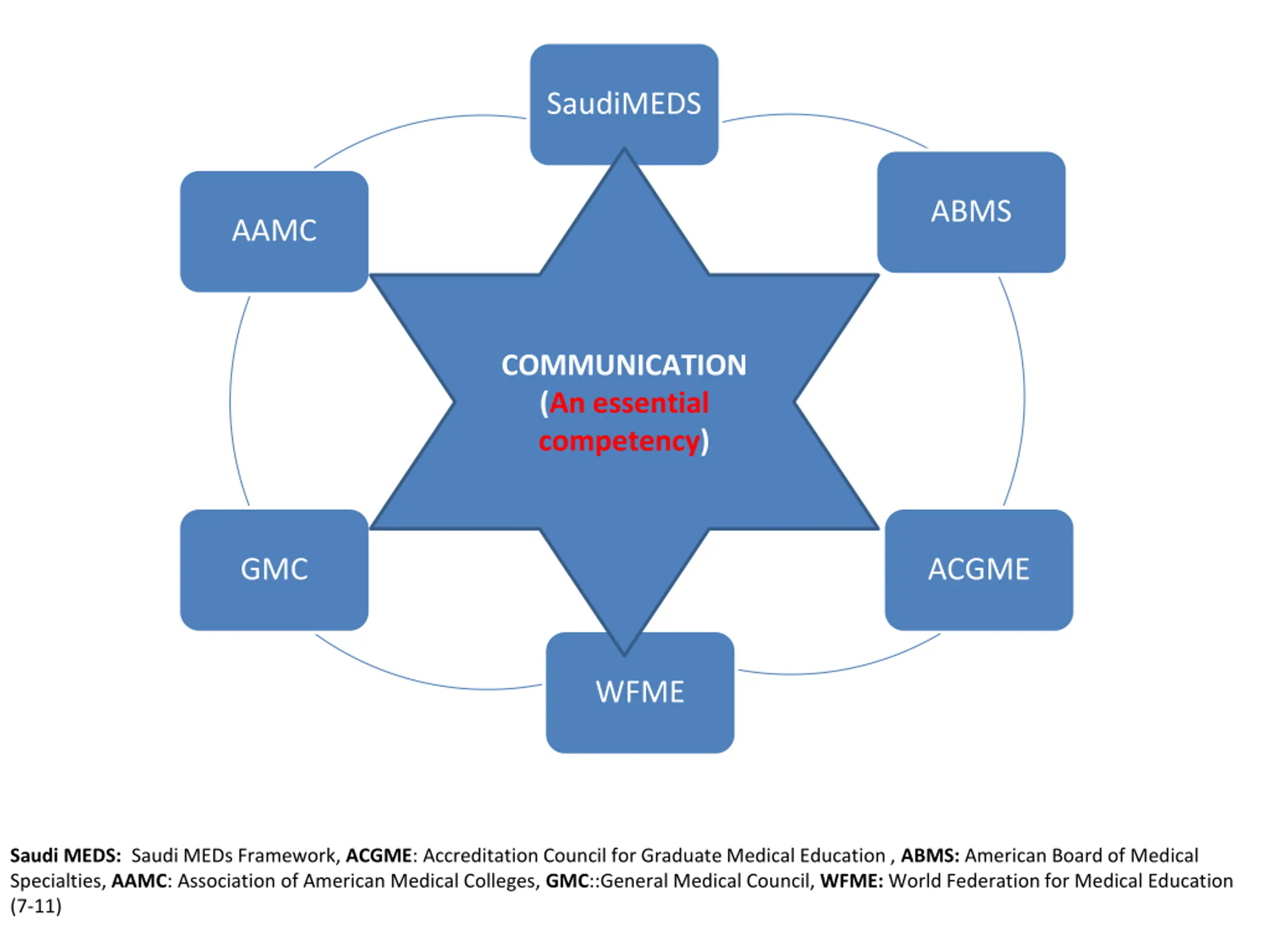 SaudiMEDS

AAMC

ABMS

COMMUNICATION (An essential competency)

GMC

ACGME

WFME

Saudi MEDS: Saudi MEDs Framework, ACGME: Accreditation Council for Graduate Medical Education , ABMS: American Board of Medical Specialties, AAMC: Association of American Medical Colleges, GMC::General Medical Council, WFME: World Federation for Medical Education (7-11)